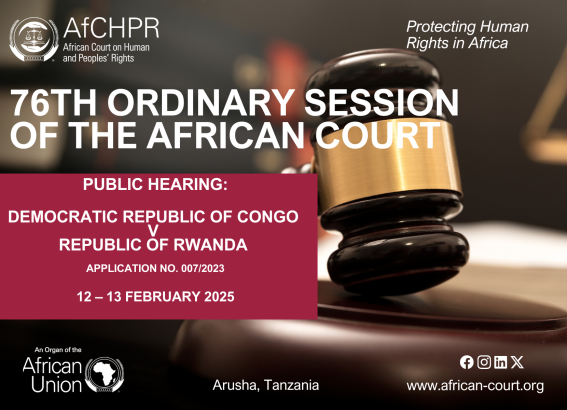 AfCHPR
African Court on Human and Peoples' Rights

Protecting Human Rights in Africa

76TH ORDINARY SESSION OF THE AFRICAN COURT

PUBLIC HEARING:

DEMOCRATIC REPUBLIC OF CONGO
V
REPUBLIC OF RWANDA

APPLICATION NO. 007/2023

12 – 13 FEBRUARY 2025

An Organ of the
African Union

Arusha, Tanzania

www.african-court.org